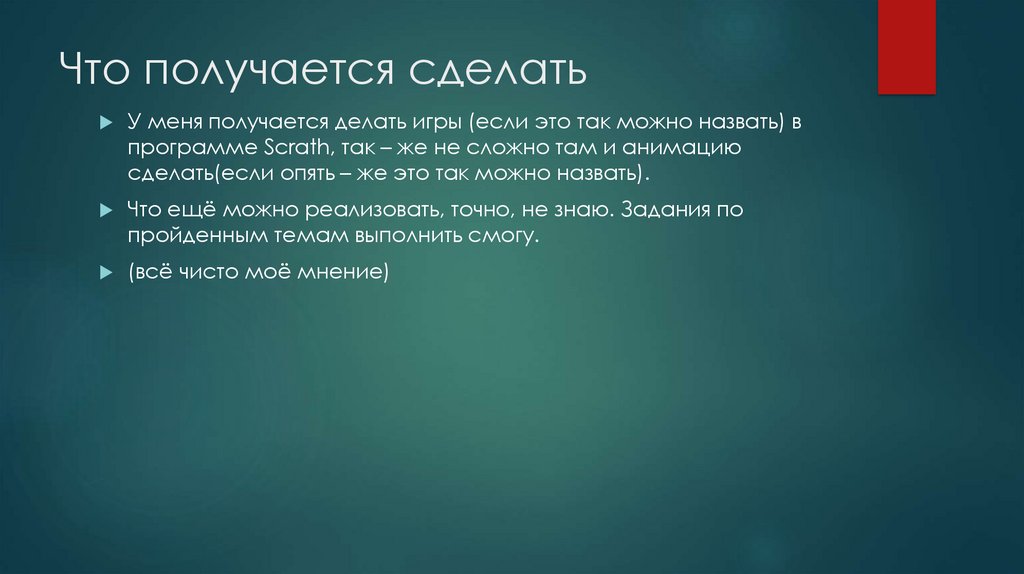 Что получается сделать

У меня получается делать игры (если это так можно назвать) в программе Scrath, так – же не сложно там и анимацию сделать(если опять – же это так можно назвать).

Что ещё можно реализовать, точно, не знаю. Задания по пройденным темам выполнить смогу.

(всё чисто моё мнение)